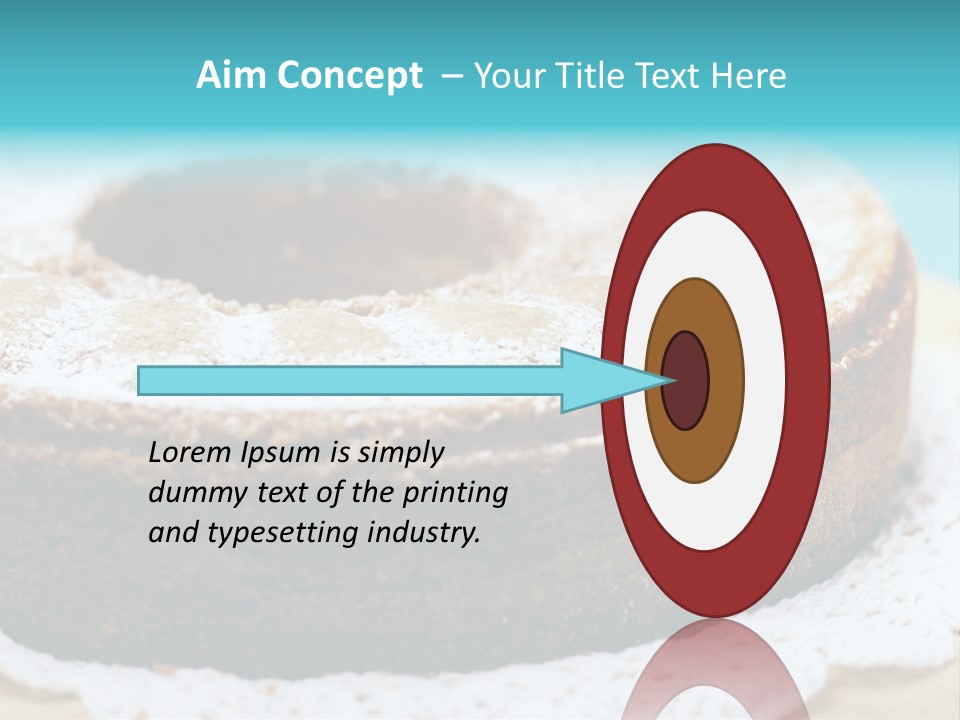 Aim Concept – Your Title Text Here

Lorem Ipsum is simply dummy text of the printing and typesetting industry.